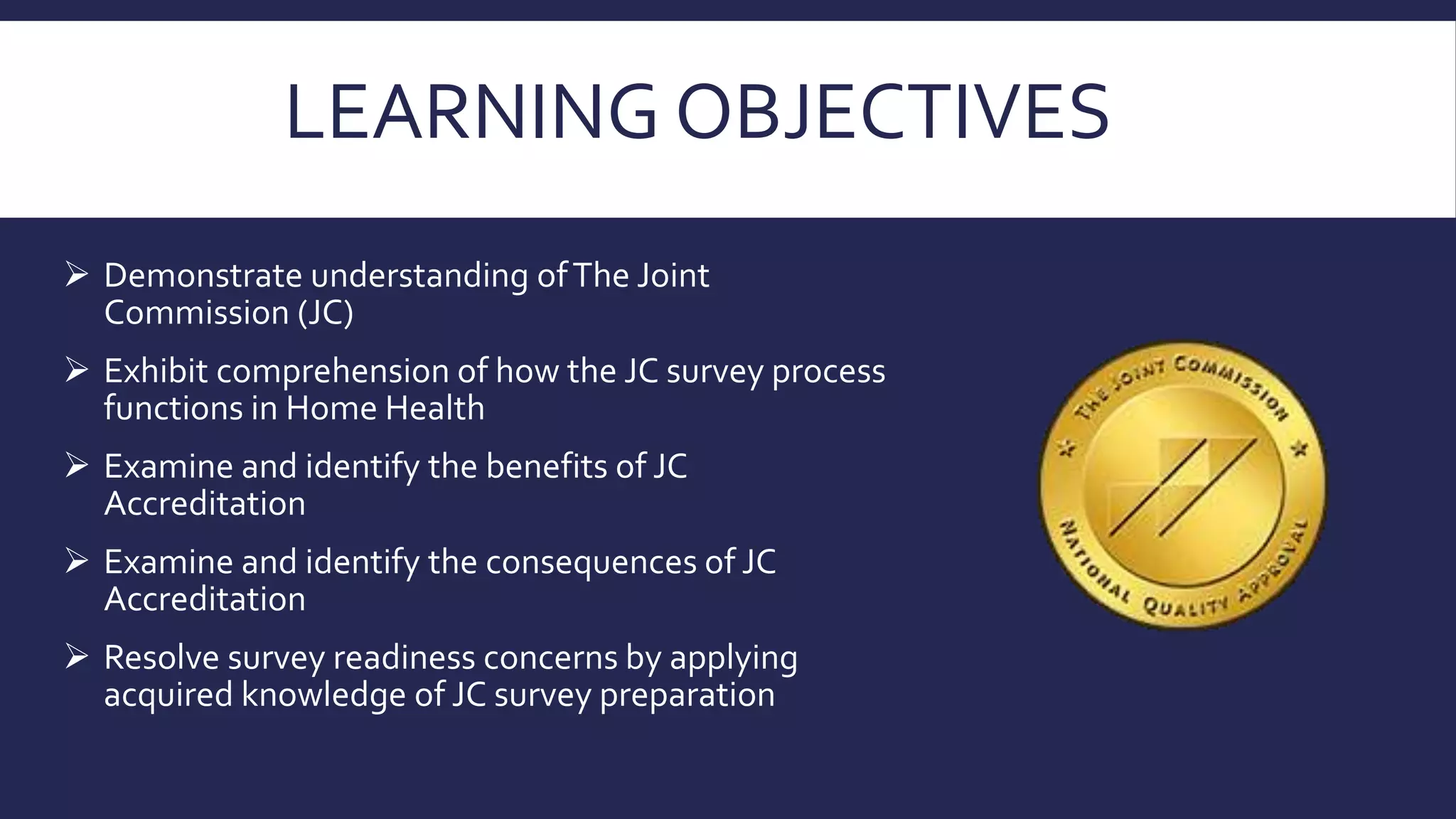 LEARNING OBJECTIVES

➢ Demonstrate understanding of The Joint Commission (JC)

➢ Exhibit comprehension of how the JC survey process functions in Home Health

➢ Examine and identify the benefits of JC Accreditation

➢ Examine and identify the consequences of JC Accreditation

➢ Resolve survey readiness concerns by applying acquired knowledge of JC survey preparation

THE JOINT COMMISSION

NATIONAL QUALITY APPROVAL